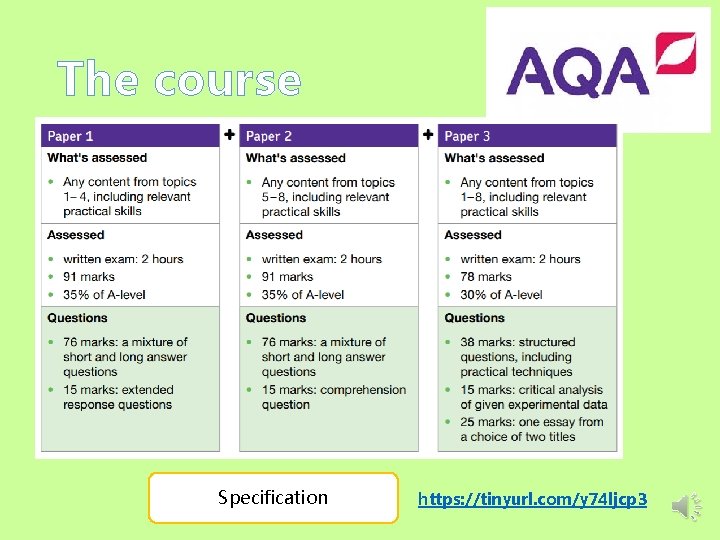 The course

AQA

Paper 1

What's assessed

• Any content from topics 1– 4, including relevant practical skills

Assessed

• written exam: 2 hours
• 91 marks
• 35% of A-level

Questions

• 76 marks: a mixture of short and long answer questions
• 15 marks: extended response questions

+

Paper 2

What's assessed

• Any content from topics 5–8, including relevant practical skills

Assessed

• written exam: 2 hours
• 91 marks
• 35% of A-level

Questions

• 76 marks: a mixture of short and long answer questions
• 15 marks: comprehension question

+

Paper 3

What's assessed

• Any content from topics 1–8, including relevant practical skills

Assessed

• written exam: 2 hours
• 78 marks
• 30% of A-level

Questions

• 38 marks: structured questions, including practical techniques
• 15 marks: critical analysis of given experimental data
• 25 marks: one essay from a choice of two titles

Specification

https://tinyurl.com/y74ljcp3